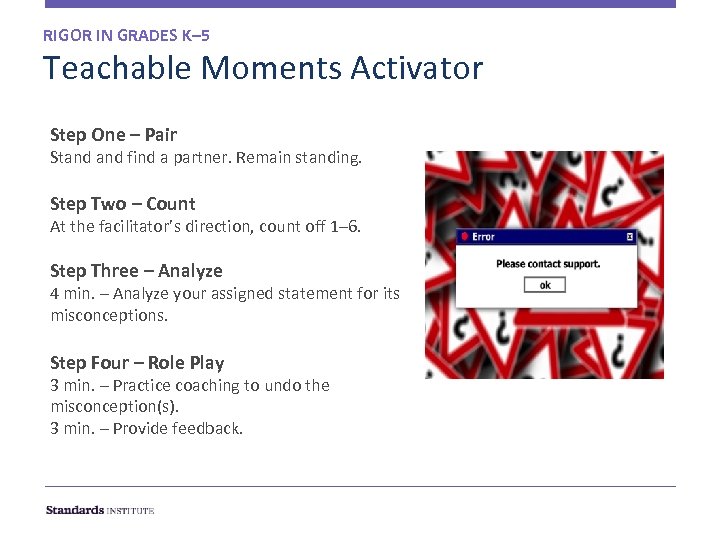 RIGOR IN GRADES K–5

Teachable Moments Activator

Step One – Pair
Stand and find a partner. Remain standing.

Step Two – Count
At the facilitator's direction, count off 1–6.

Step Three – Analyze
4 min. – Analyze your assigned statement for its misconceptions.

Step Four – Role Play
3 min. – Practice coaching to undo the misconception(s).
3 min. – Provide feedback.

Error
Please contact support.
ok

Standards INSTITUTE